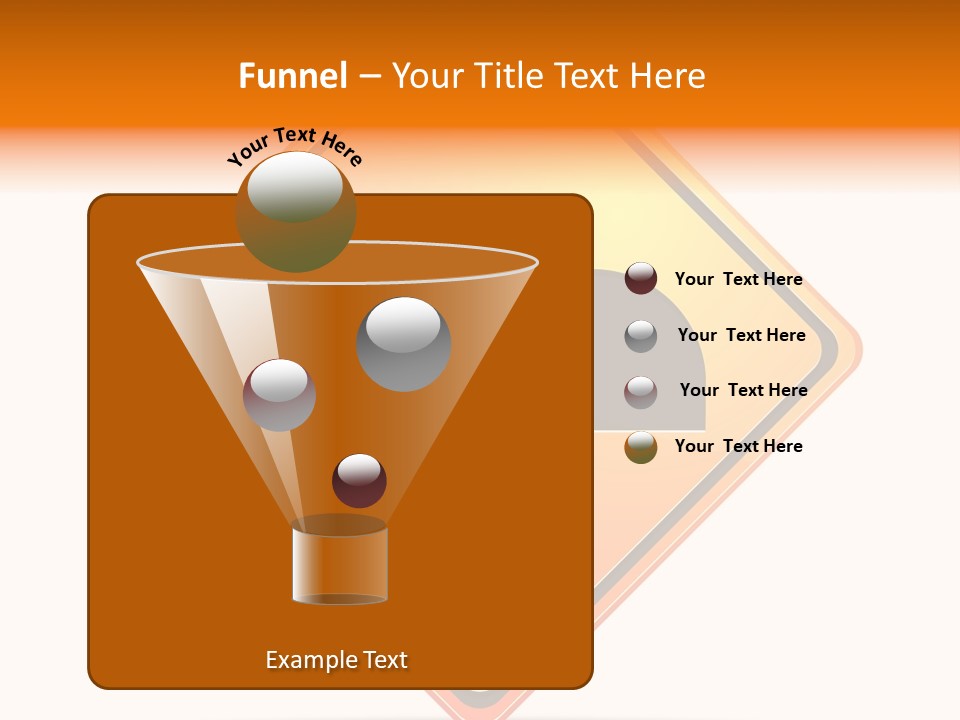 Funnel – Your Title Text Here

Your Text Here

Your Text Here

Your Text Here

Your Text Here

Your Text Here

Example Text